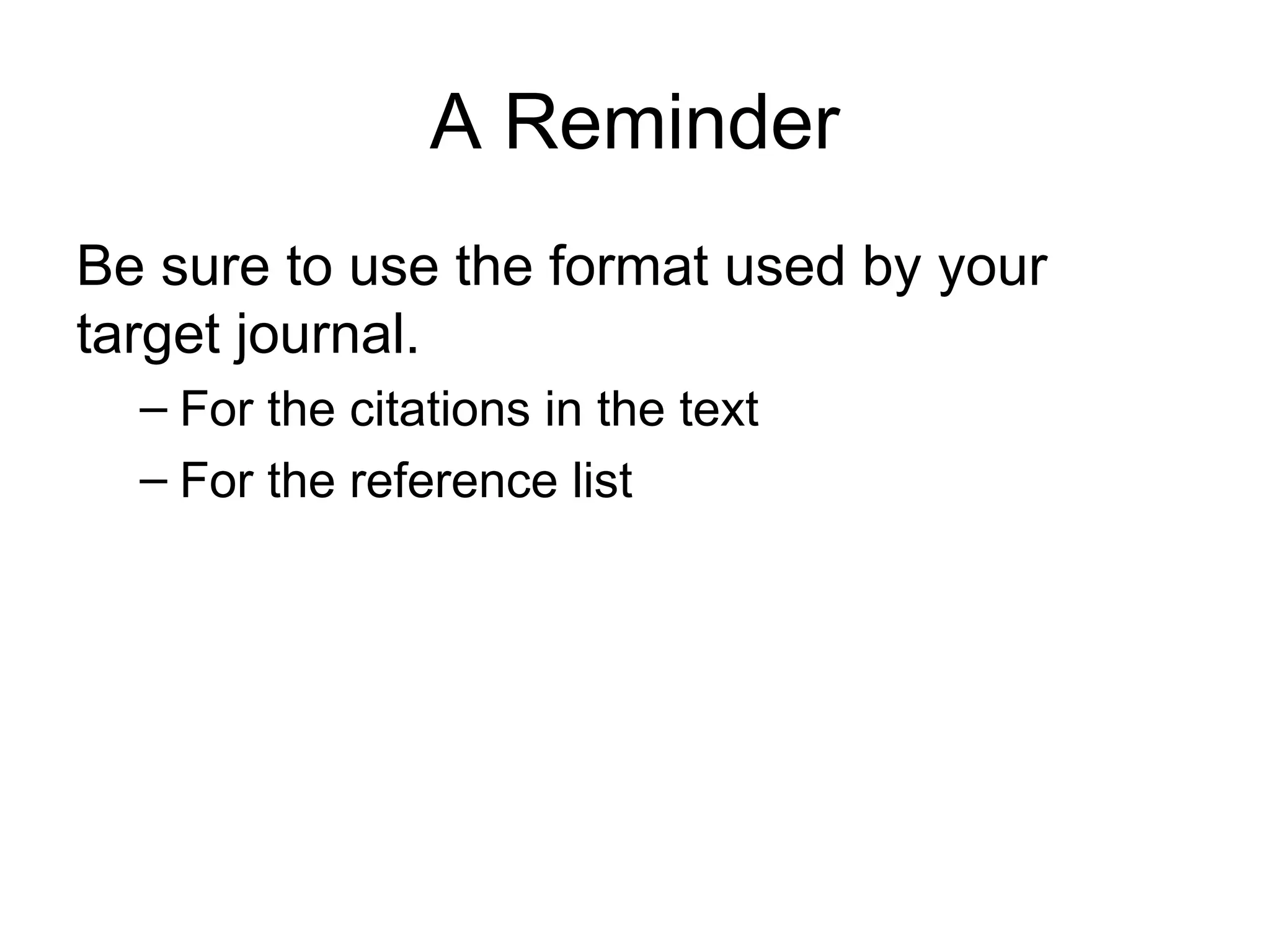 A Reminder

Be sure to use the format used by your target journal.

– For the citations in the text

– For the reference list